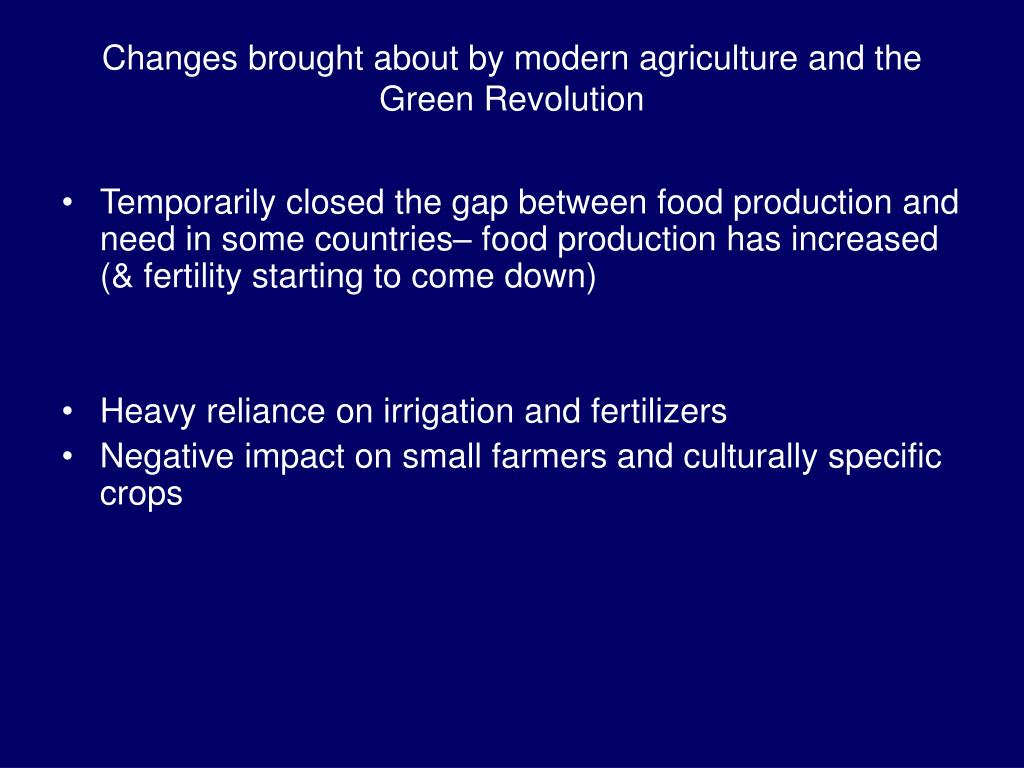 Changes brought about by modern agriculture and the Green Revolution

• Temporarily closed the gap between food production and need in some countries– food production has increased (& fertility starting to come down)

• Heavy reliance on irrigation and fertilizers
• Negative impact on small farmers and culturally specific crops